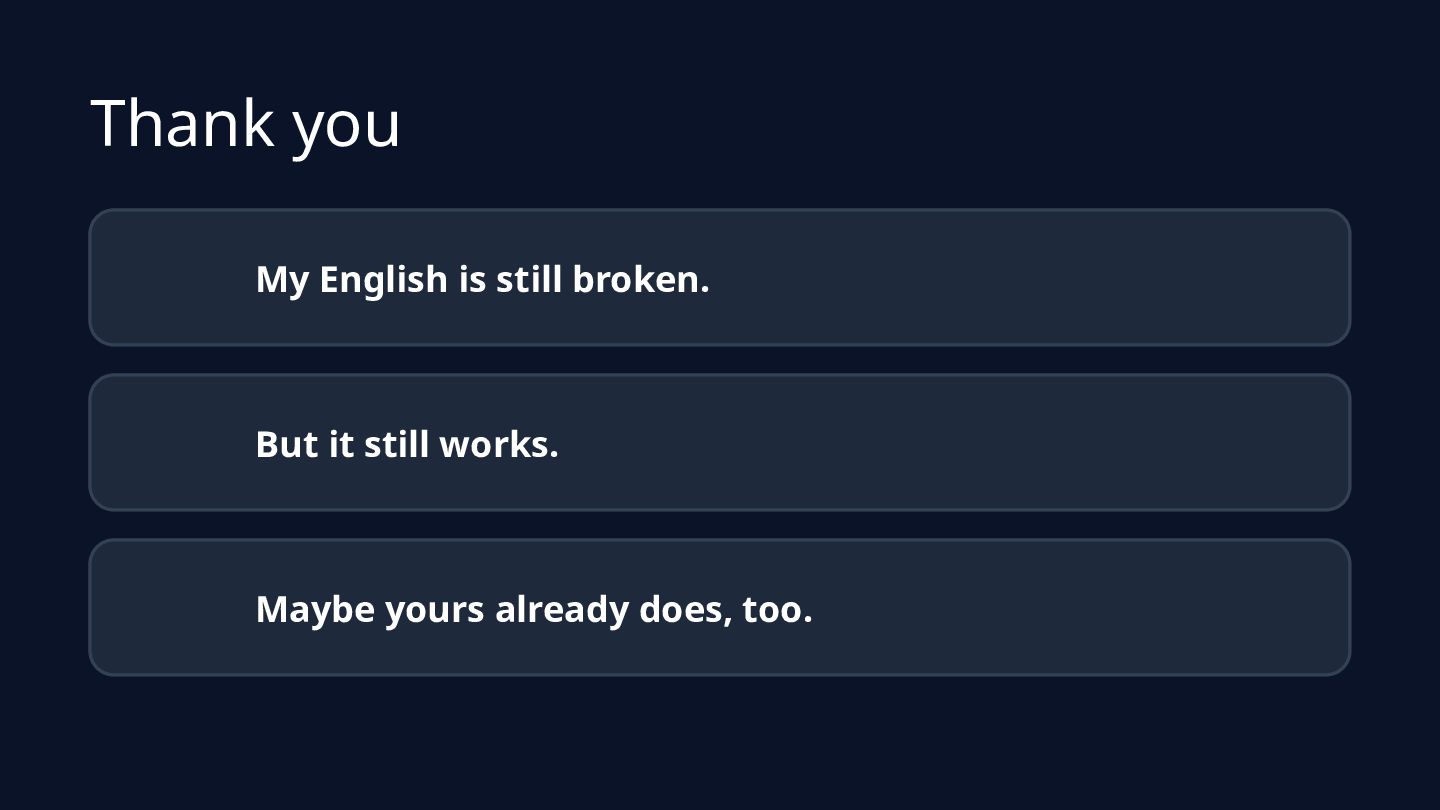 Thank you

My English is still broken.

But it still works.

Maybe yours already does, too.